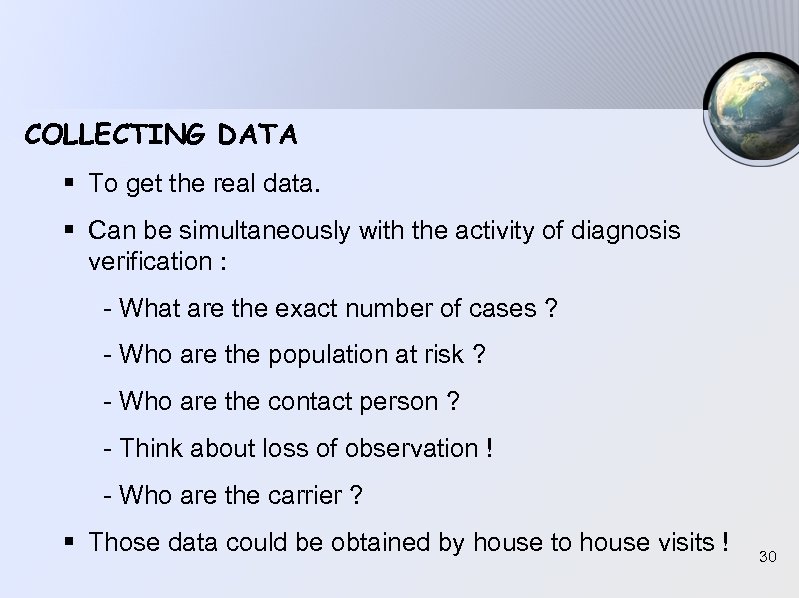 COLLECTING DATA

▪ To get the real data.

▪ Can be simultaneously with the activity of diagnosis verification :

- What are the exact number of cases ?

- Who are the population at risk ?

- Who are the contact person ?

- Think about loss of observation !

- Who are the carrier ?

▪ Those data could be obtained by house to house visits !

30